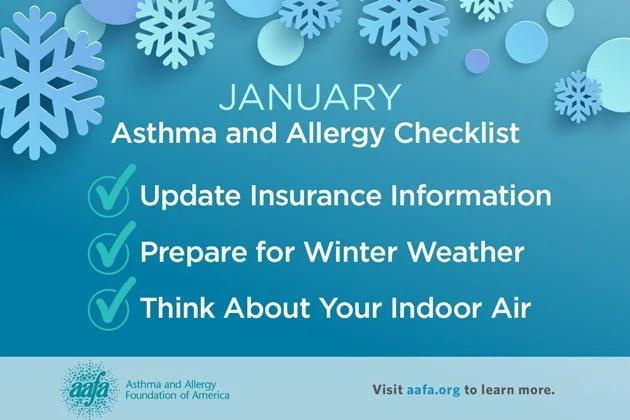 JANUARY
Asthma and Allergy Checklist

Update Insurance Information

Prepare for Winter Weather

Think About Your Indoor Air

aafa Asthma and Allergy Foundation of America

Visit aafa.org to learn more.